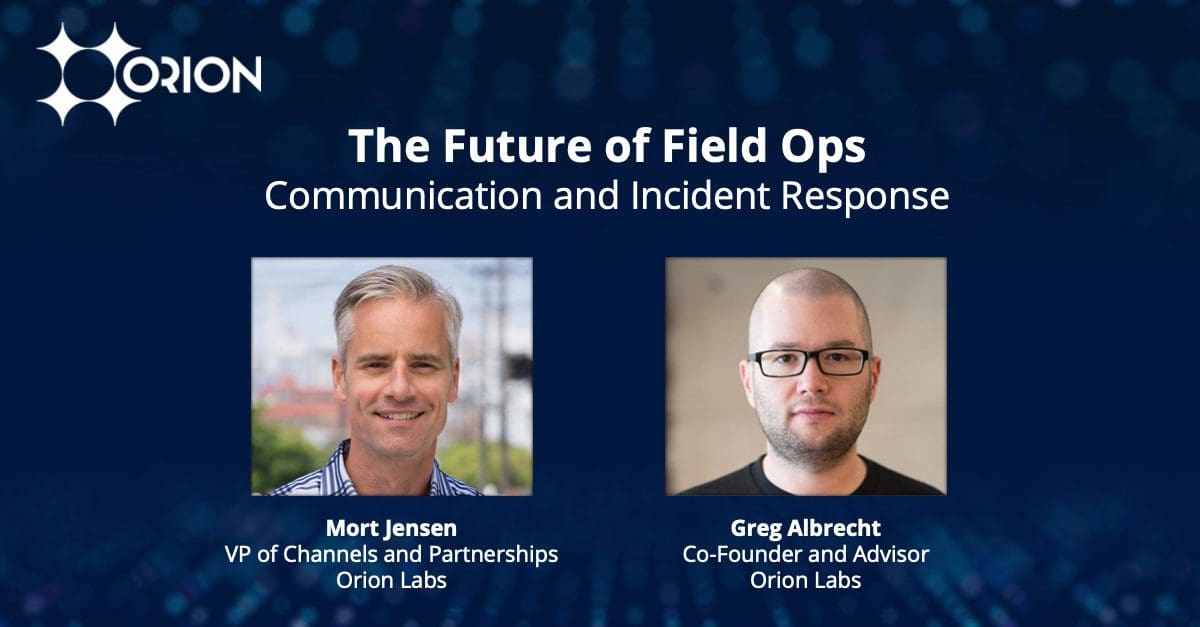 ORION

The Future of Field Ops
Communication and Incident Response

Mort Jensen
VP of Channels and Partnerships
Orion Labs

Greg Albrecht
Co-Founder and Advisor
Orion Labs